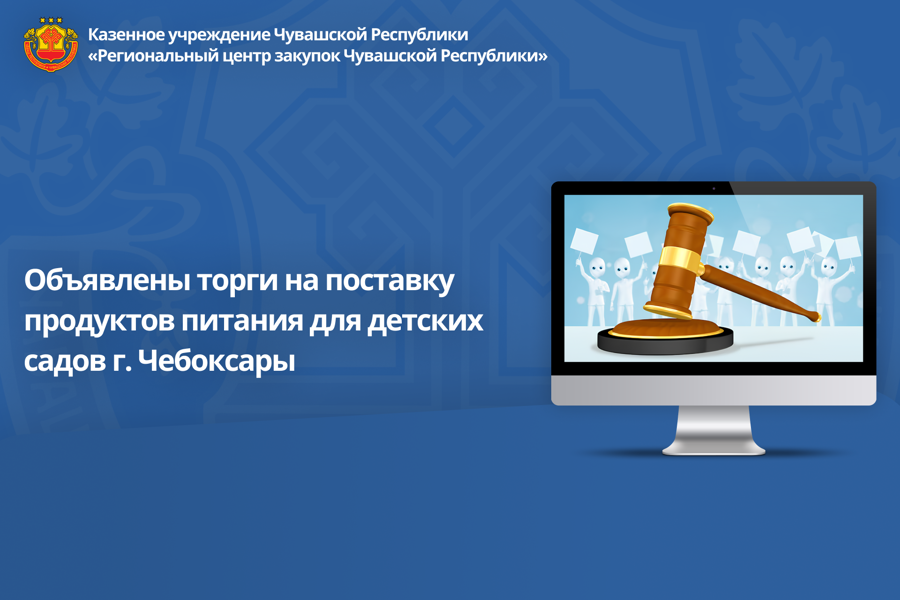 Казенное учреждение Чувашской Республики
«Региональный центр закупок Чувашской Республики»

Объявлены торги на поставку продуктов питания для детских садов г. Чебоксары